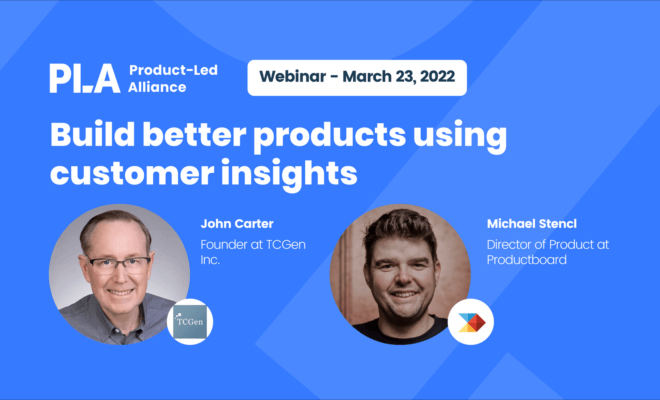 PLA Product-Led Alliance

Webinar - March 23, 2022

Build better products using customer insights

John Carter
Founder at TCGen Inc.

TCGen

Michael Stencl
Director of Product at Productboard